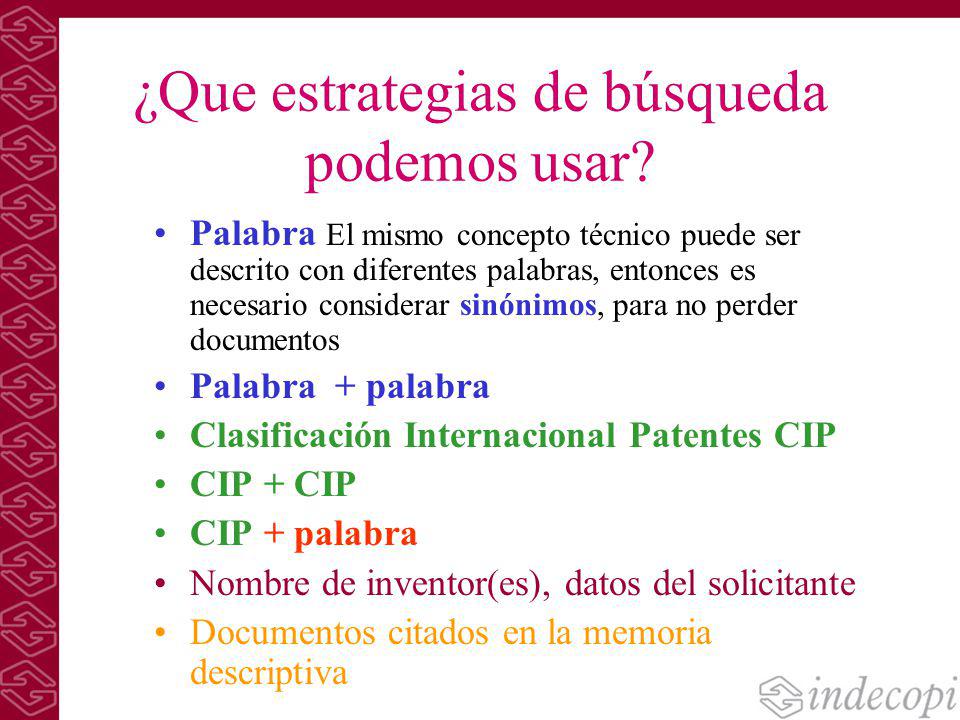 ¿Que estrategias de búsqueda podemos usar?

• Palabra El mismo concepto técnico puede ser descrito con diferentes palabras, entonces es necesario considerar sinónimos, para no perder documentos
• Palabra + palabra
• Clasificación Internacional Patentes CIP
• CIP + CIP
• CIP + palabra
• Nombre de inventor(es), datos del solicitante
• Documentos citados en la memoria descriptiva

indecopi